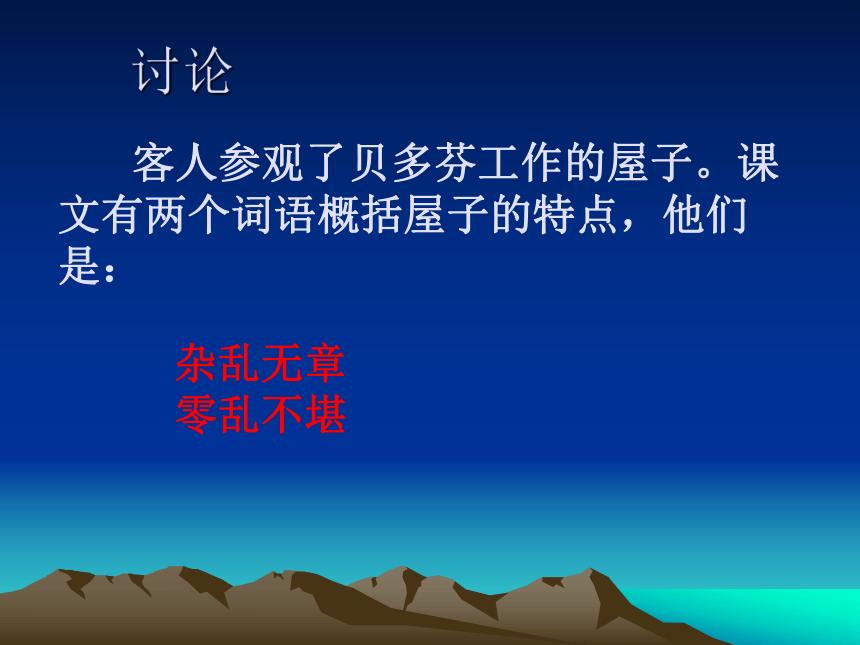 讨论

客人参观了贝多芬工作的屋子。课文有两个词语概括屋子的特点，他们是：

杂乱无章
零乱不堪